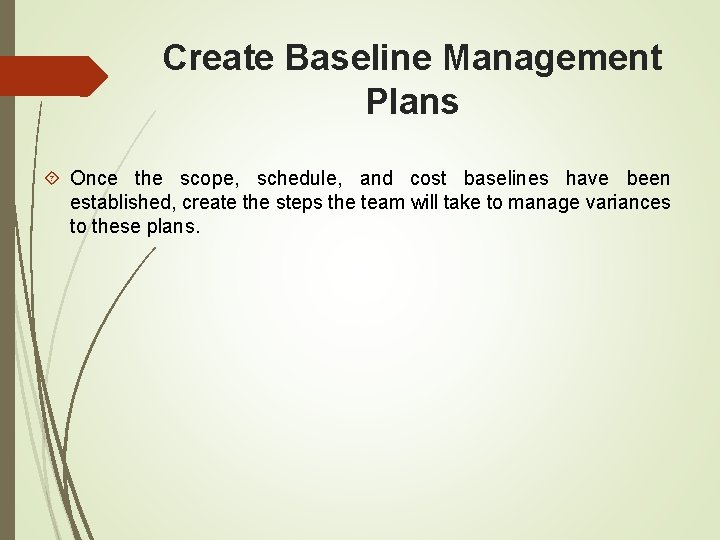 Create Baseline Management Plans

Once the scope, schedule, and cost baselines have been established, create the steps the team will take to manage variances to these plans.